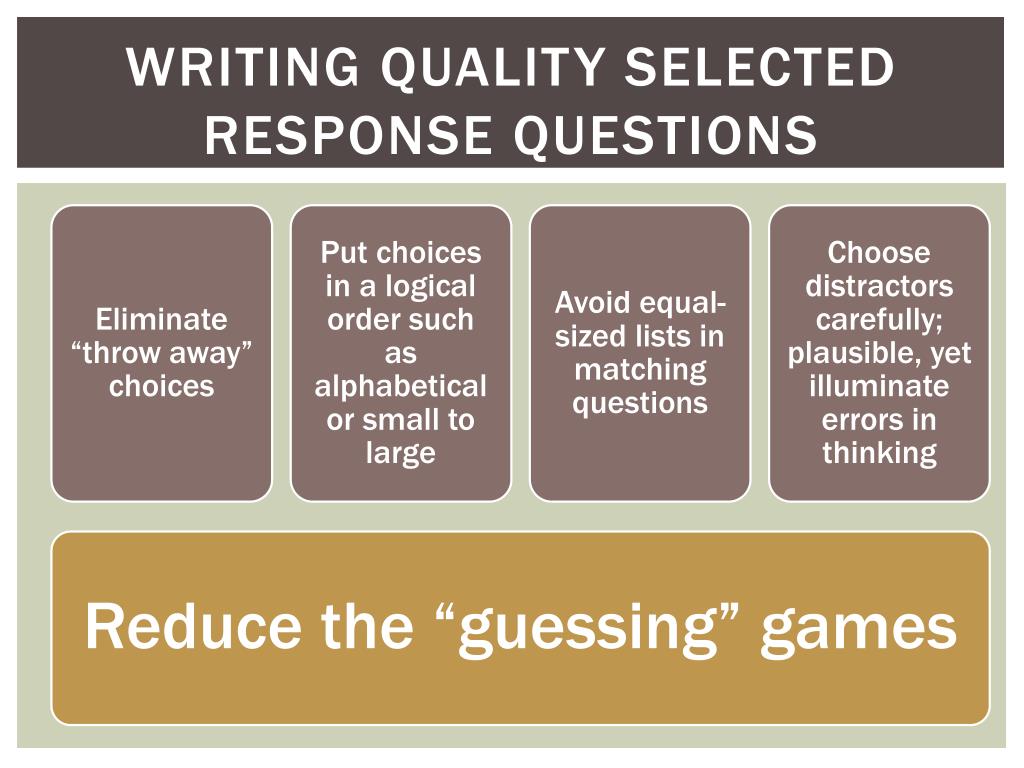 WRITING QUALITY SELECTED RESPONSE QUESTIONS

Eliminate “throw away” choices

Put choices in a logical order such as alphabetical or small to large

Avoid equal-sized lists in matching questions

Choose distractors carefully; plausible, yet illuminate errors in thinking

Reduce the “guessing” games